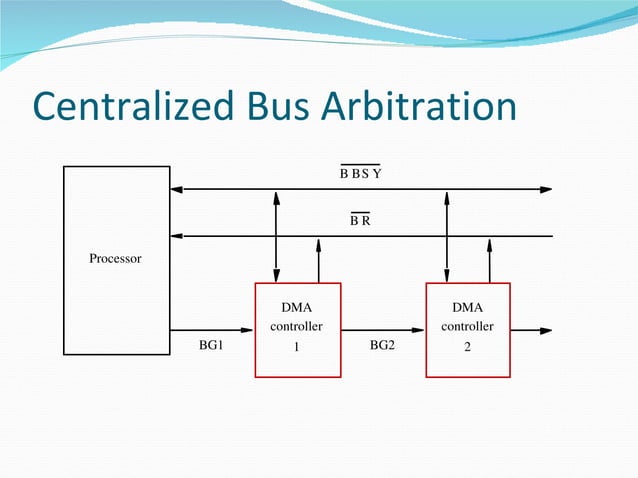 Centralized Bus Arbitration

$\overline{BBSY}$

$\overline{BR}$

Processor

DMA controller 1

DMA controller 2

BG1

BG2